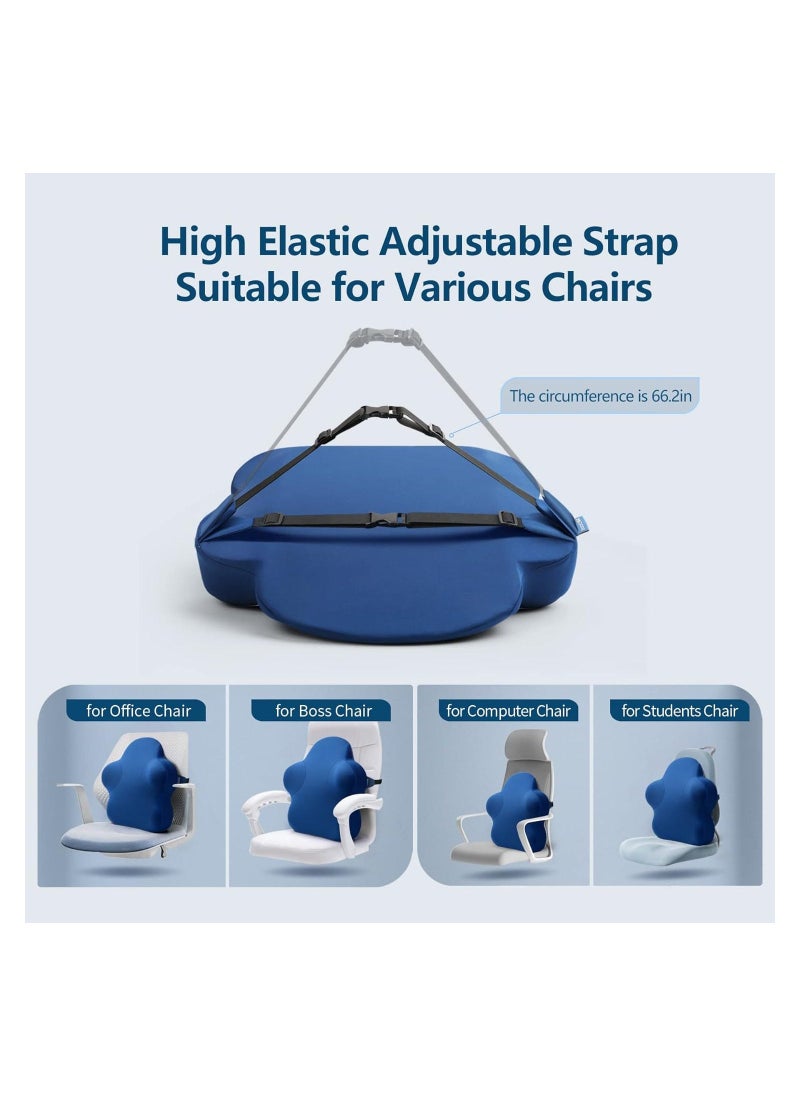 High Elastic Adjustable Strap
Suitable for Various Chairs

The circumference is 66.2in

for Office Chair

for Boss Chair

for Computer Chair

for Students Chair